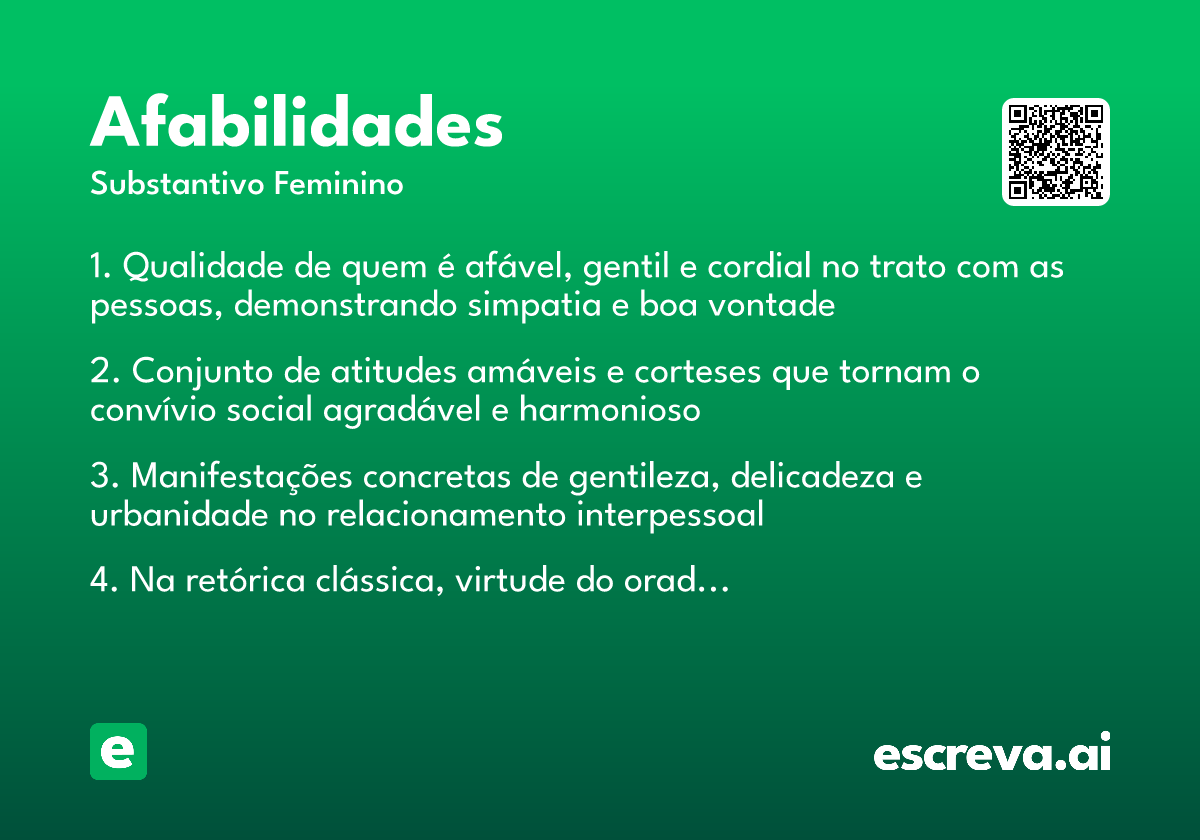 Afabilidades
Substantivo Feminino

1. Qualidade de quem é afável, gentil e cordial no trato com as pessoas, demonstrando simpatia e boa vontade

2. Conjunto de atitudes amáveis e corteses que tornam o convívio social agradável e harmonioso

3. Manifestações concretas de gentileza, delicadeza e urbanidade no relacionamento interpessoal

4. Na retórica clássica, virtude do orad...

e

escreva.ai